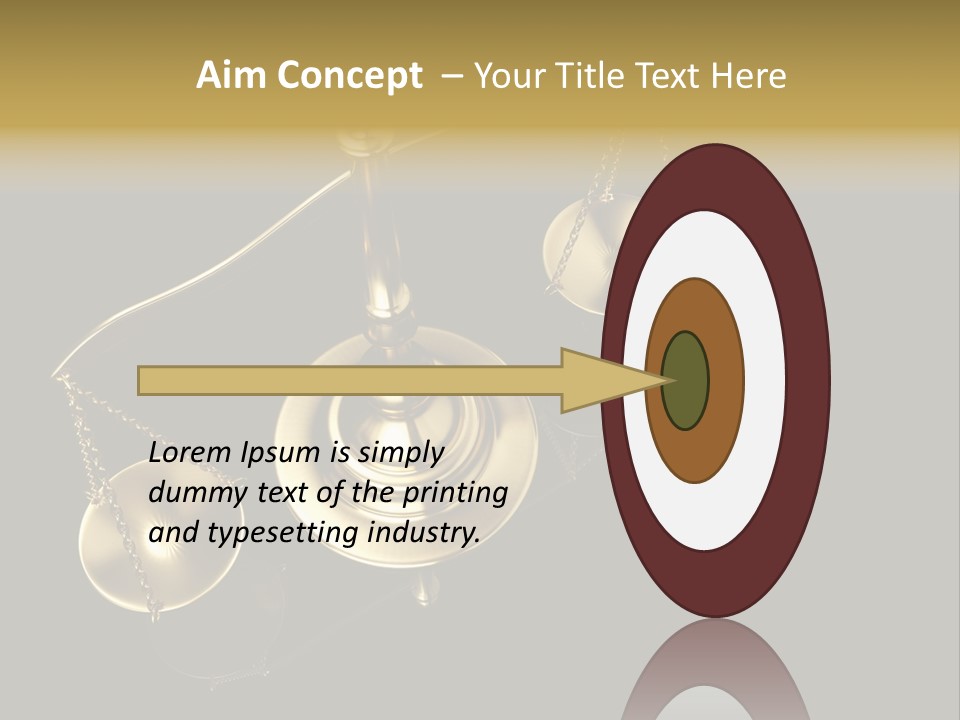 Aim Concept – Your Title Text Here

Lorem Ipsum is simply dummy text of the printing and typesetting industry.